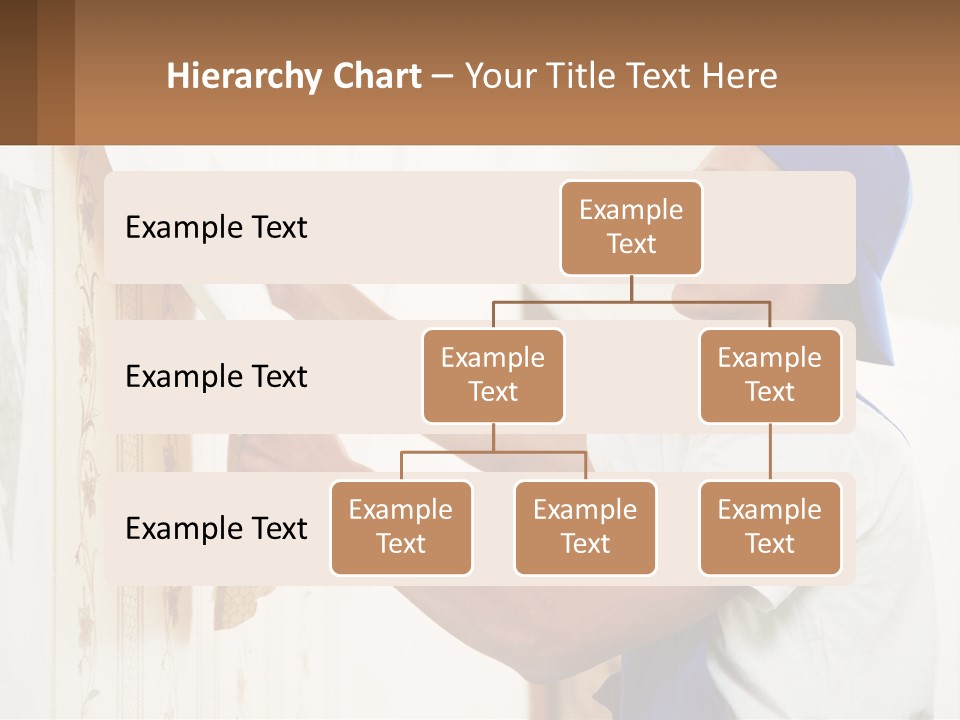 Hierarchy Chart – Your Title Text Here

Example Text

Example Text

Example Text

Example Text

Example Text

Example Text

Example Text

Example Text

Example Text